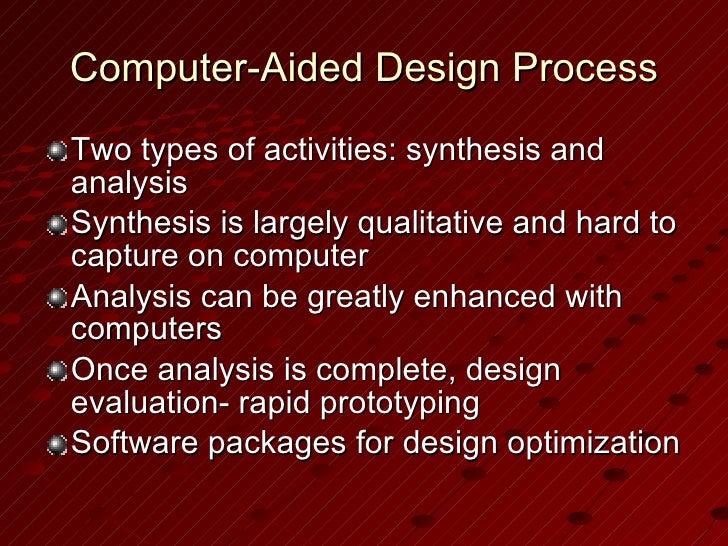 Computer-Aided Design Process

Two types of activities: synthesis and analysis

Synthesis is largely qualitative and hard to capture on computer

Analysis can be greatly enhanced with computers

Once analysis is complete, design evaluation- rapid prototyping

Software packages for design optimization